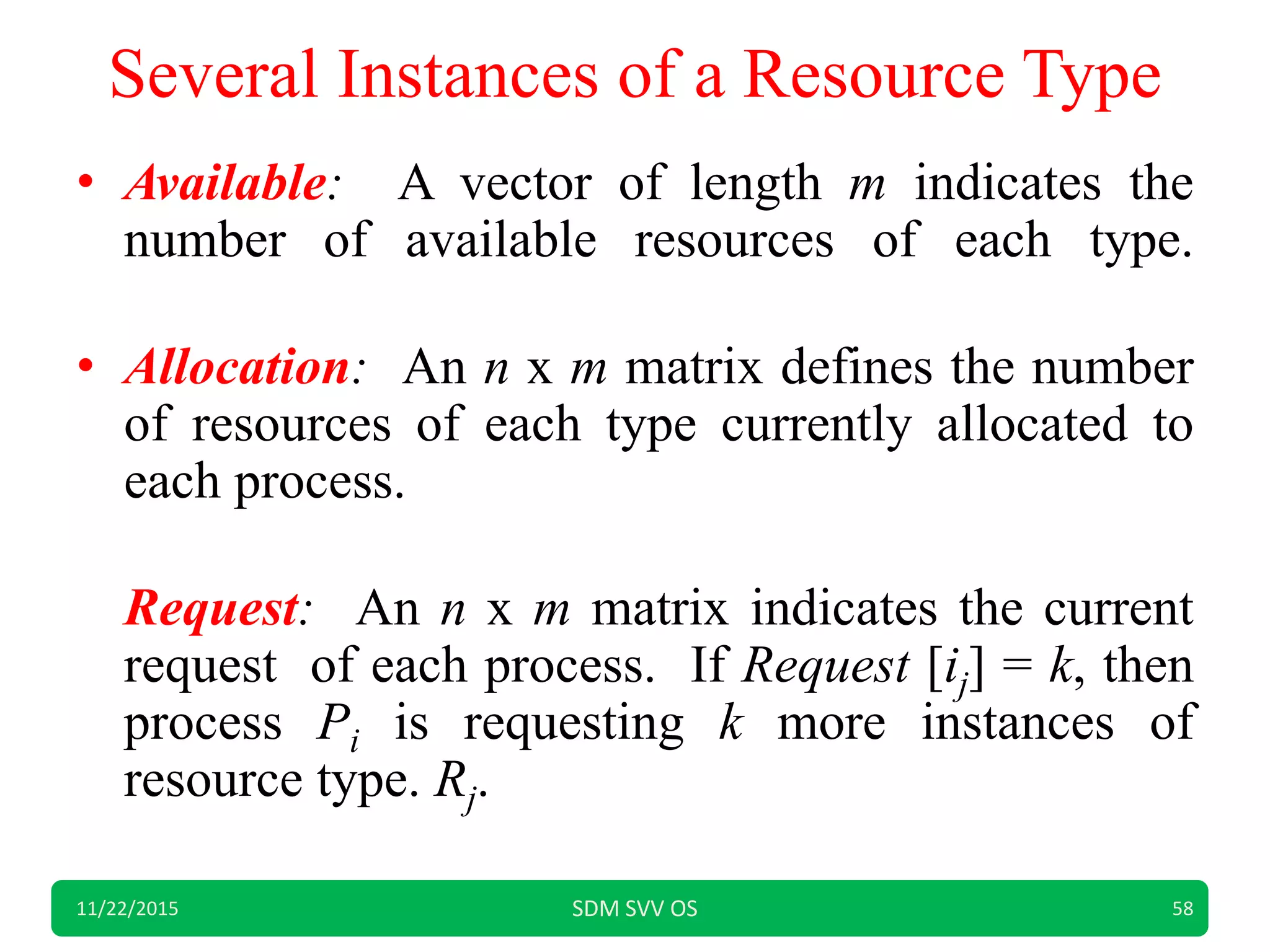 Several Instances of a Resource Type

• Available: A vector of length $m$ indicates the number of available resources of each type.

• Allocation: An $n$ x $m$ matrix defines the number of resources of each type currently allocated to each process.

Request: An $n$ x $m$ matrix indicates the current request of each process. If Request $[i_j] = k$, then process $P_i$ is requesting $k$ more instances of resource type. $R_j$.

11/22/2015 SDM SVV OS 58